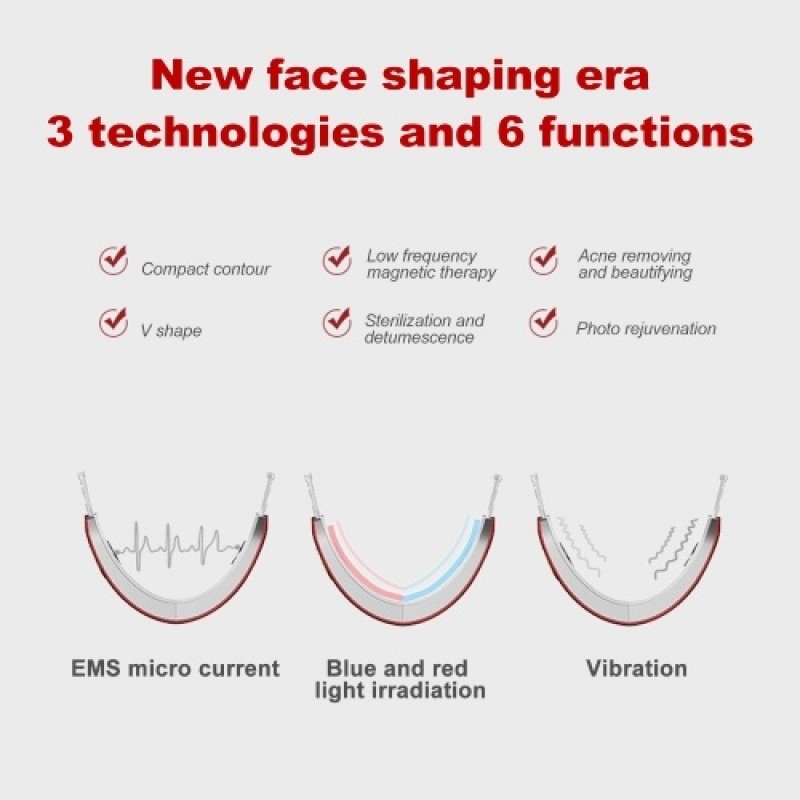 New face shaping era
3 technologies and 6 functions

Compact contour

Low frequency magnetic therapy

Acne removing and beautifying

V shape

Sterilization and detumescence

Photo rejuvenation

EMS micro current

Blue and red light irradiation

Vibration